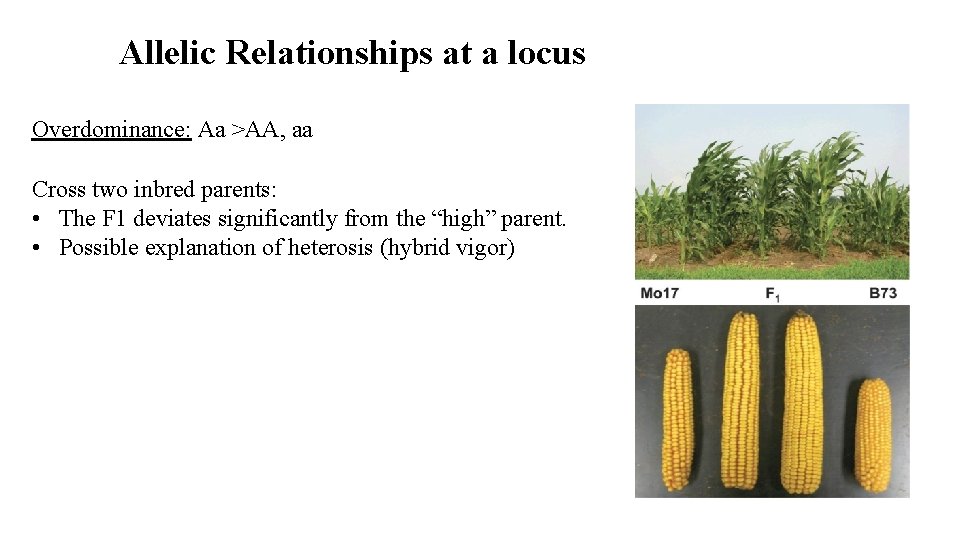 Allelic Relationships at a locus

Overdominance: Aa >AA, aa

Cross two inbred parents:
• The F1 deviates significantly from the “high” parent.
• Possible explanation of heterosis (hybrid vigor)

Mo17 $F_1$ B73